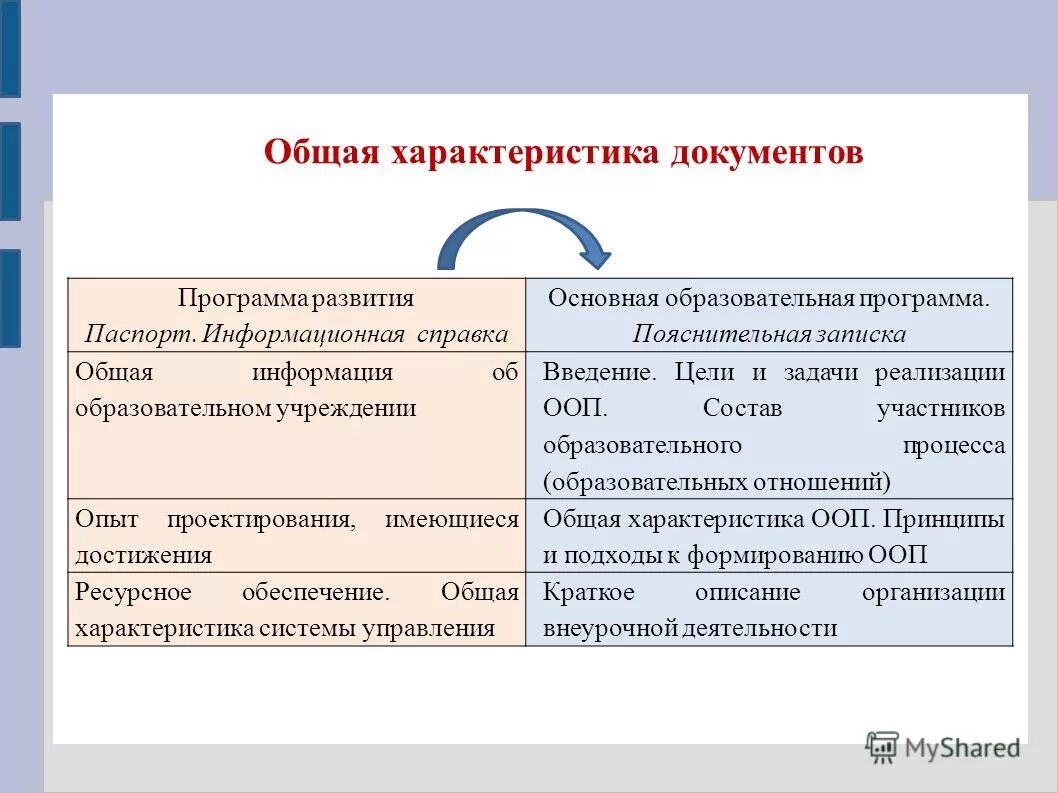 Общая характеристика документов

| Программа развития Паспорт. Информационная справка | Основная образовательная программа. Пояснительная записка |
|---|---|
| Общая информация об образовательном учреждении | Введение. Цели и задачи реализации ООП. Состав участников образовательного процесса (образовательных отношений) |
| Опыт проектирования, имеющиеся достижения | Общая характеристика ООП. Принципы и подходы к формированию ООП |
| Ресурсное обеспечение. Общая характеристика системы управления | Краткое описание организации внеурочной деятельности |

MyShared